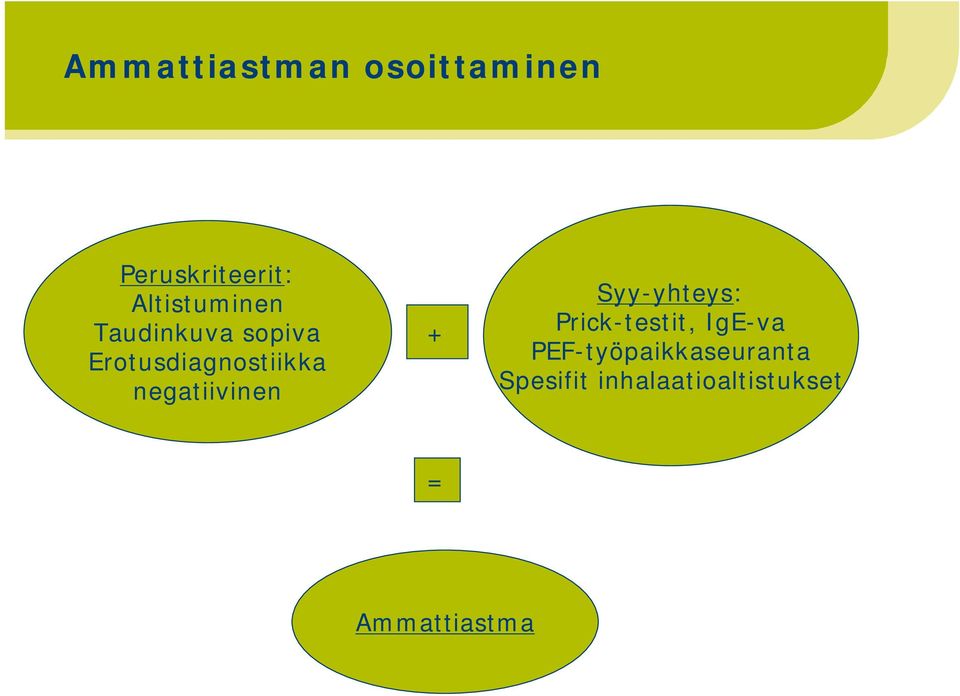 Ammattiastman osoittaminen

Peruskriteerit:
Altistuminen
Taudinkuva sopiva
Erotusdiagnostiikka negatiivinen

+

Syy-yhteys:
Prick-testit, IgE-va
PEF-työpaikkaseuranta
Spesifit inhalaatioaltistukset

=

Ammattiastma